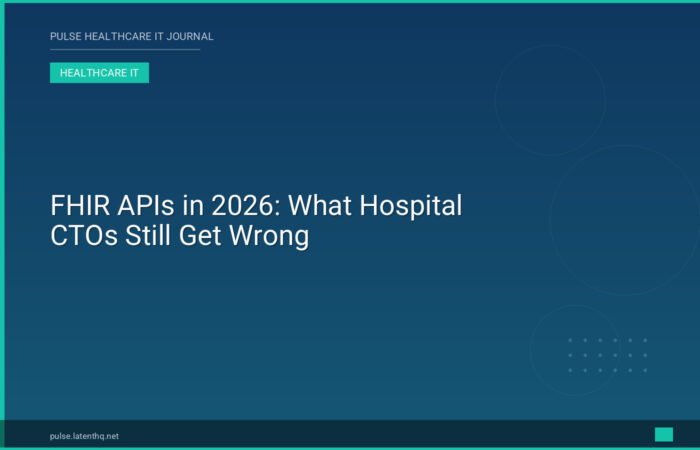 PULSE HEALTHCARE IT JOURNAL

HEALTHCARE IT

FHIR APIs in 2026: What Hospital CTOs Still Get Wrong

pulse.latenthq.net